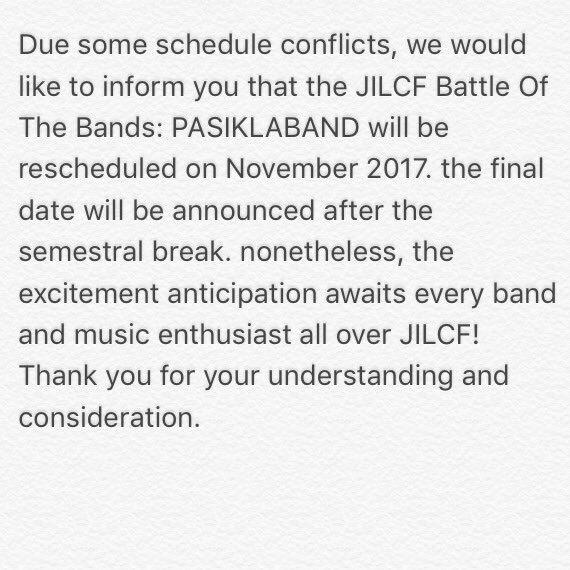 Due some schedule conflicts, we would like to inform you that the JILCF Battle Of The Bands: PASIKLABAND will be rescheduled on November 2017. the final date will be announced after the semestral break. nonetheless, the excitement anticipation awaits every band and music enthusiast all over JILCF! Thank you for your understanding and consideration.